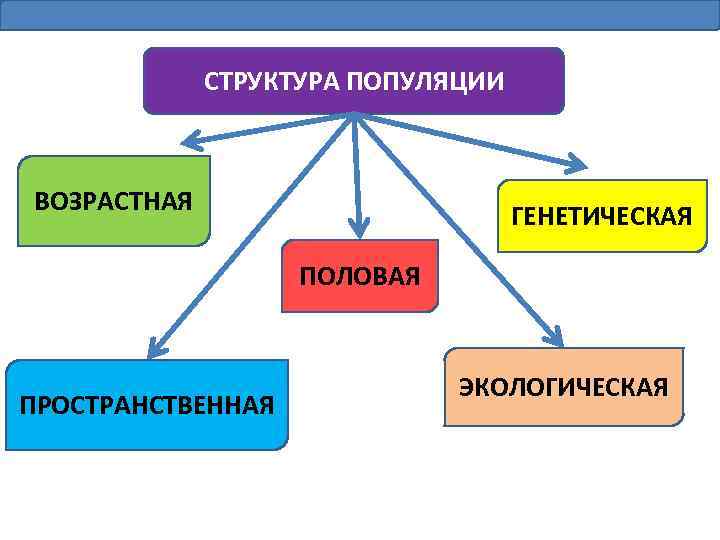 СТРУКТУРА ПОПУЛЯЦИИ

ВОЗРАСТНАЯ

ГЕНЕТИЧЕСКАЯ

ПОЛОВАЯ

ПРОСТРАНСТВЕННАЯ

ЭКОЛОГИЧЕСКАЯ